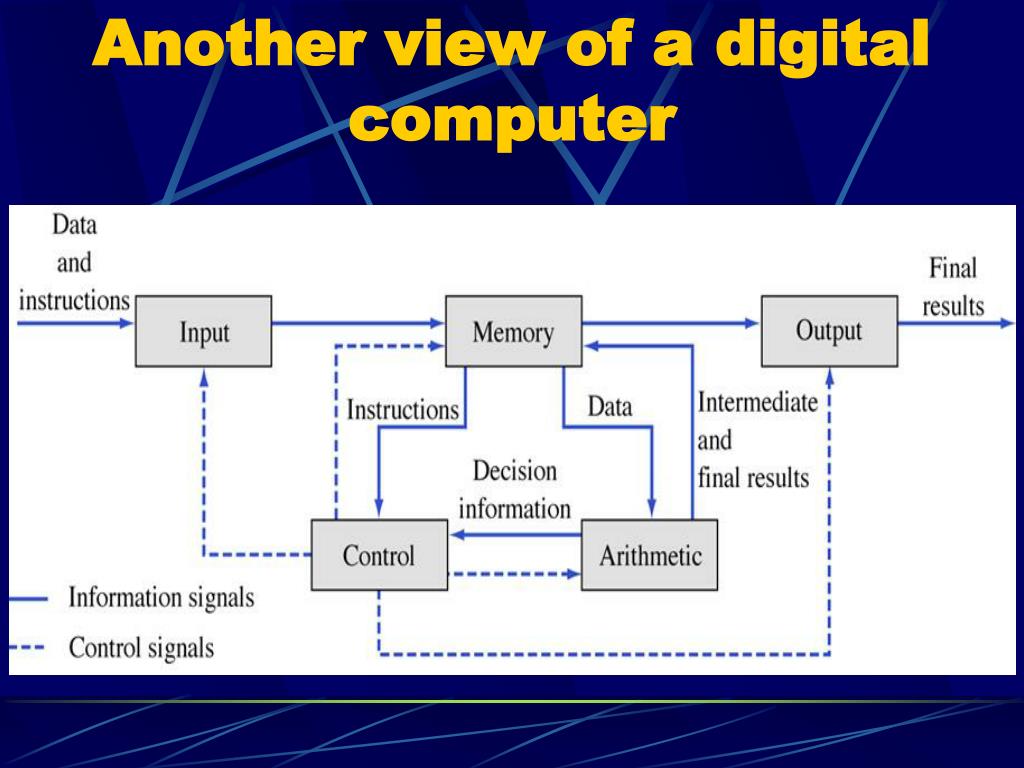 Another view of a digital computer

Data and instructions

Input

Memory

Output

Final results

Instructions

Data

Intermediate and final results

Decision information

Control

Arithmetic

Information signals

Control signals